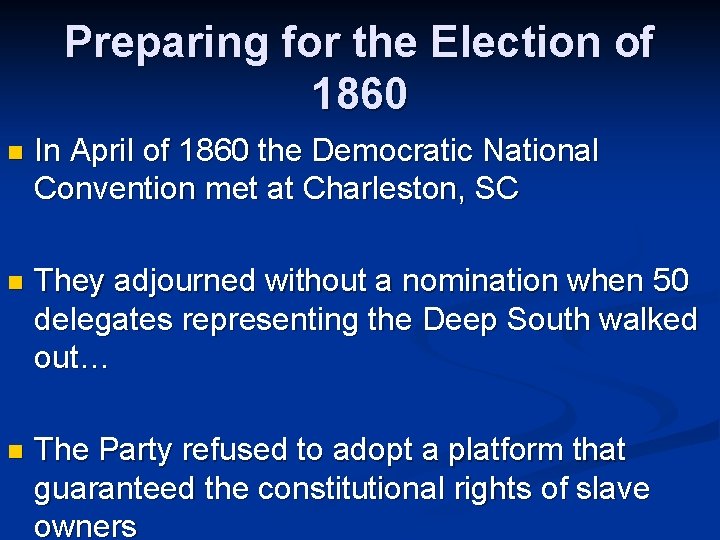 Preparing for the Election of 1860

• In April of 1860 the Democratic National Convention met at Charleston, SC

• They adjourned without a nomination when 50 delegates representing the Deep South walked out…

• The Party refused to adopt a platform that guaranteed the constitutional rights of slave owners